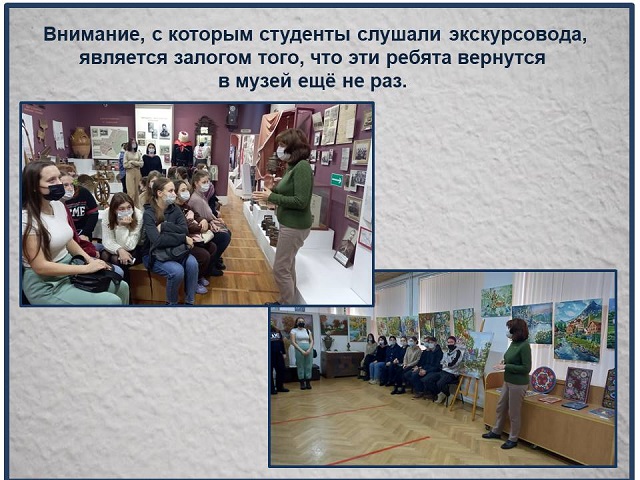 Внимание, с которым студенты слушали экскурсовода, является залогом того, что эти ребята вернутся в музей ещё не раз.